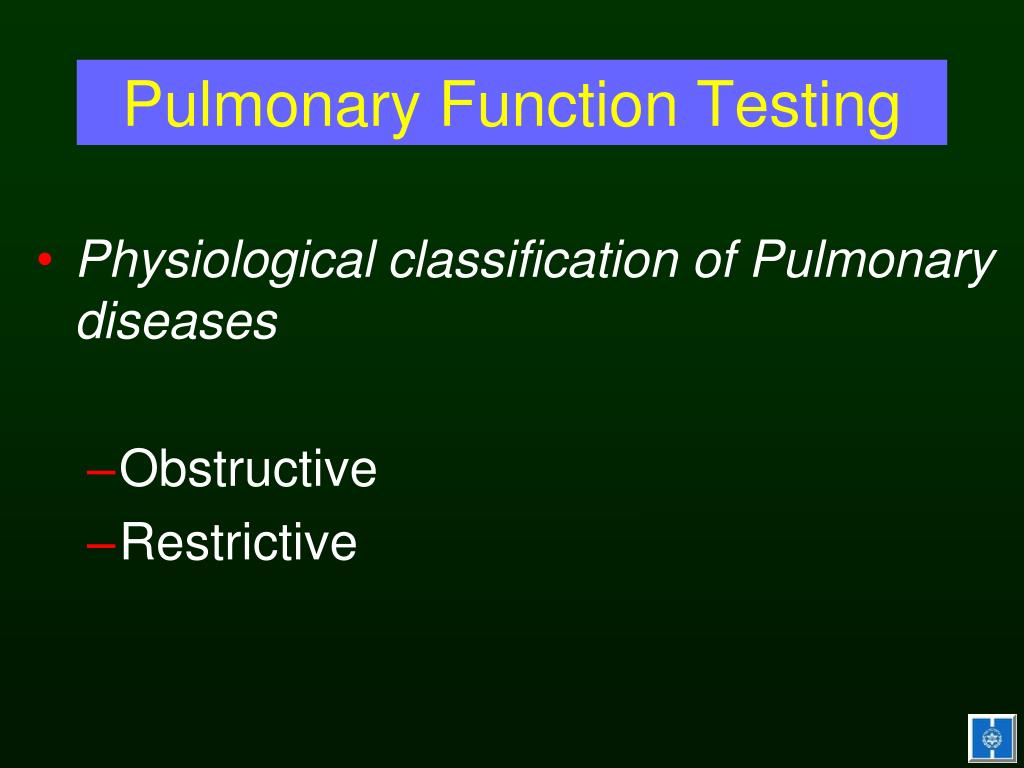 Pulmonary Function Testing

• Physiological classification of Pulmonary diseases

–Obstructive
–Restrictive